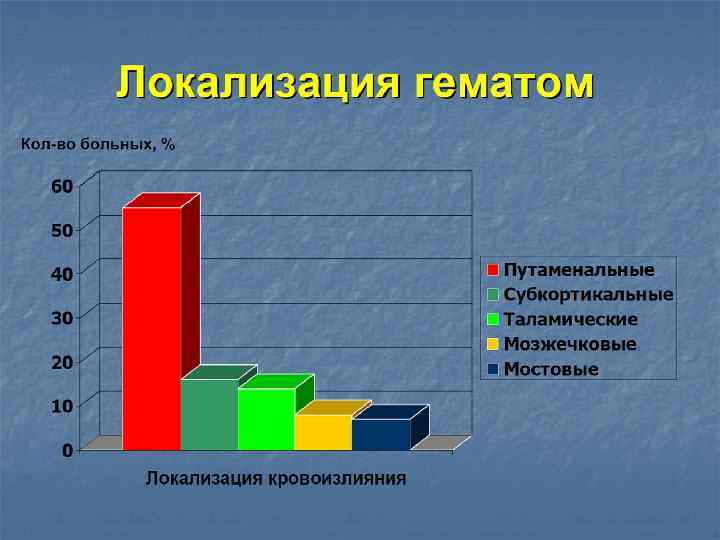 Локализация гематом

Кол-во больных, %

60
50
40
30
20
10
0

Путаменальные
Субкортикальные
Таламические
Мозжечковые
Мостовые

Локализация кровоизлияния